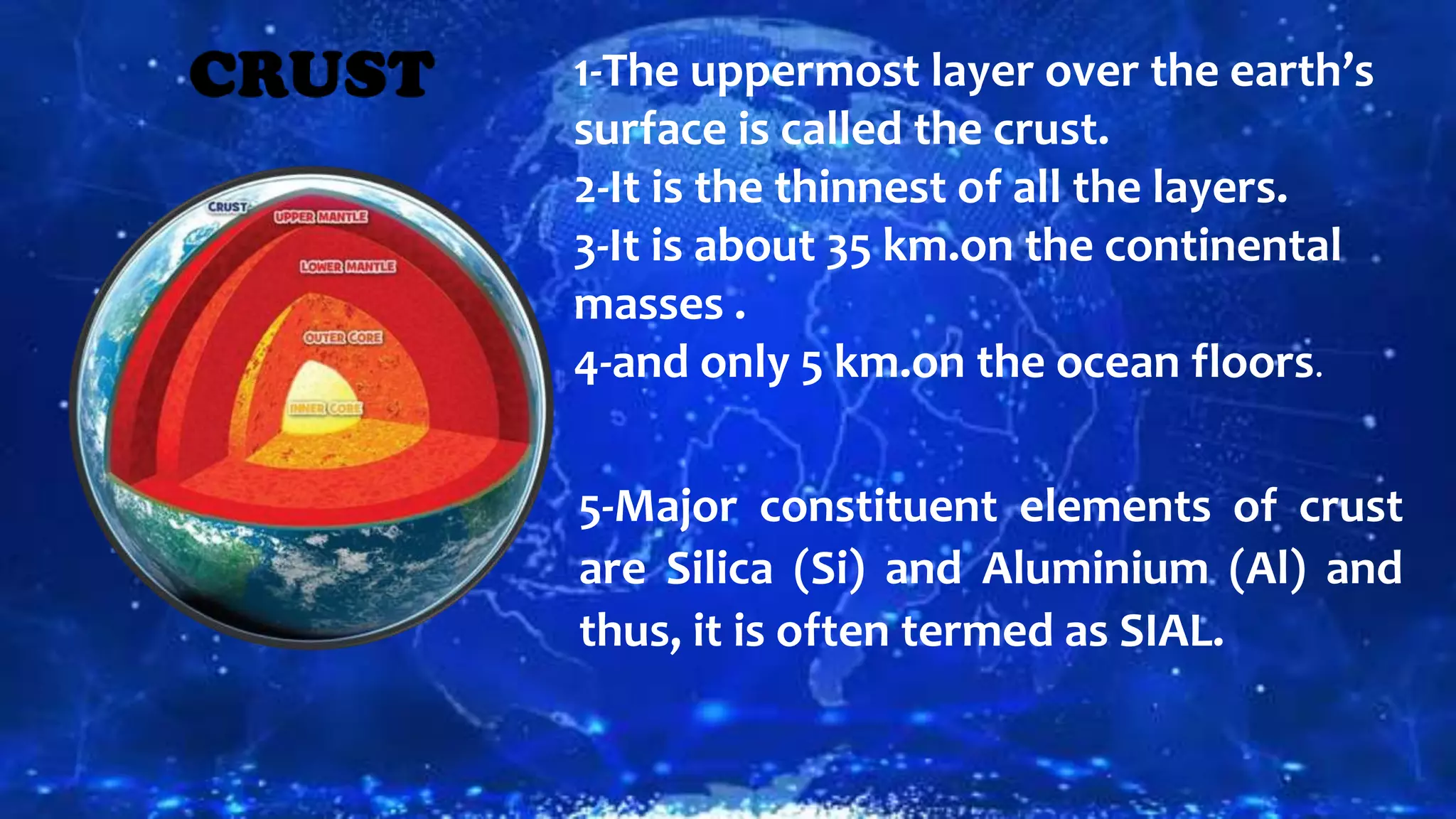 CRUST

CRUST
UPPER MANTLE
LOWER MANTLE
OUTER CORE
INNER CORE

1-The uppermost layer over the earth's surface is called the crust.
2-It is the thinnest of all the layers.
3-It is about 35 km.on the continental masses .
4-and only 5 km.on the ocean floors.

5-Major constituent elements of crust are Silica (Si) and Aluminium (Al) and thus, it is often termed as SIAL.